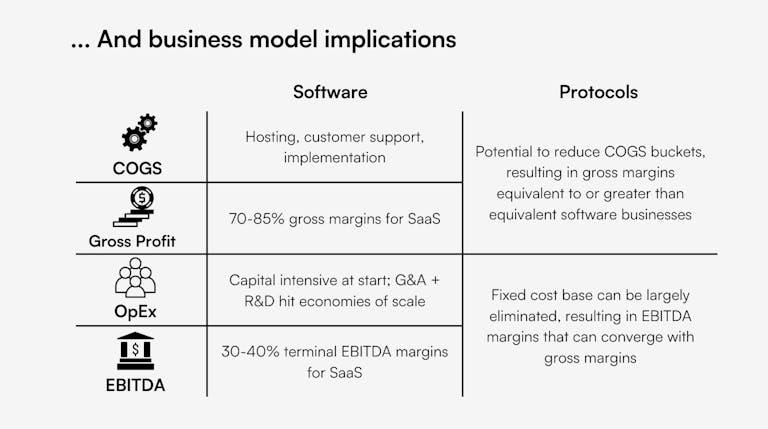 ... And business model implications

| | Software | Protocols |
|---|---|---|
| COGS | Hosting, customer support, implementation | Potential to reduce COGS buckets, resulting in gross margins equivalent to or greater than equivalent software businesses |
| Gross Profit | 70-85% gross margins for SaaS | |
| OpEx | Capital intensive at start; G&A + R&D hit economies of scale | Fixed cost base can be largely eliminated, resulting in EBITDA margins that can converge with gross margins |
| EBITDA | 30-40% terminal EBITDA margins for SaaS | |